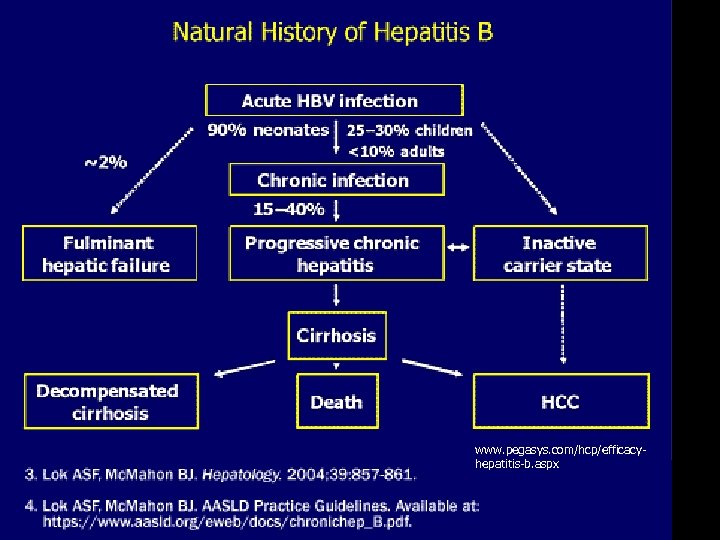 Natural History of Hepatitis B

Acute HBV infection

90% neonates

25–30% children
<10% adults

~2%

Chronic infection

15–40%

Fulminant hepatic failure

Progressive chronic hepatitis

Inactive carrier state

Cirrhosis

Decompensated cirrhosis

Death

HCC

www.pegasys.com/hcp/efficacy-hepatitis-b.aspx

3. Lok ASF, McMahon BJ. Hepatology. 2004;39:857-861.

4. Lok ASF, McMahon BJ. AASLD Practice Guidelines. Available at: https://www.aasld.org/eweb/docs/chronichep_B.pdf.